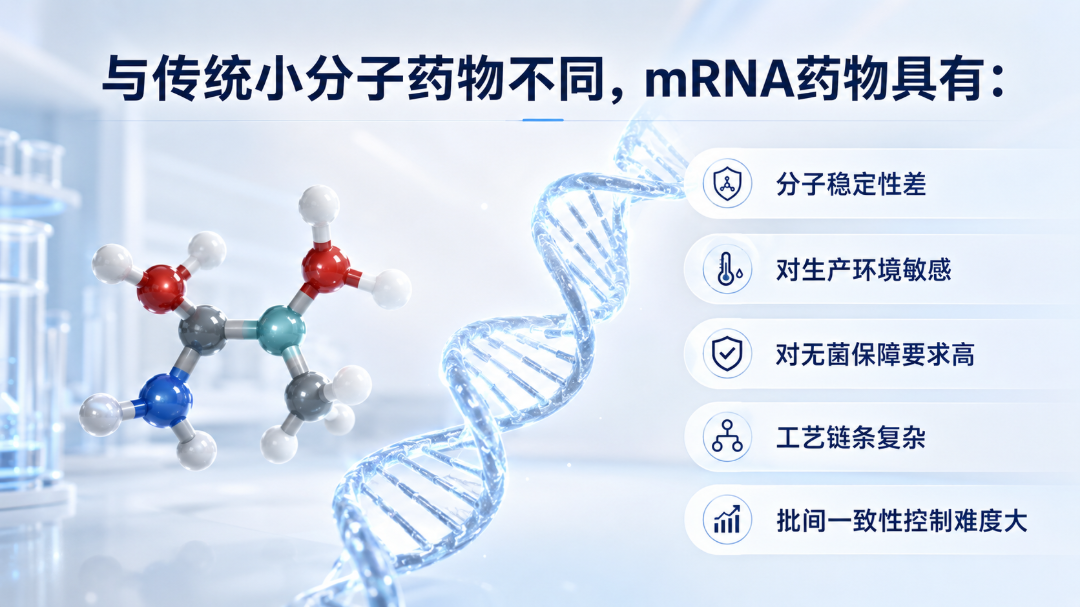 与传统小分子药物不同，mRNA药物具有：

分子稳定性差

对生产环境敏感

对无菌保障要求高

工艺链条复杂

批间一致性控制难度大